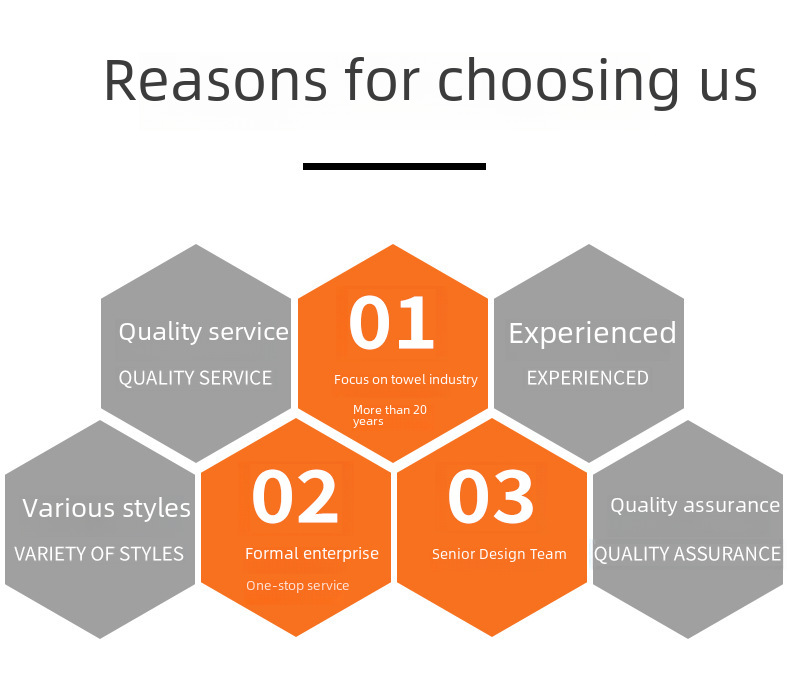 Reasons for choosing us

Quality service
QUALITY SERVICE

01
Focus on towel industry
More than 20 years

Experienced
EXPERIENCED

Various styles
VARIETY OF STYLES

02
Formal enterprise
One-stop service

03
Senior Design Team

Quality assurance
QUALITY ASSURANCE